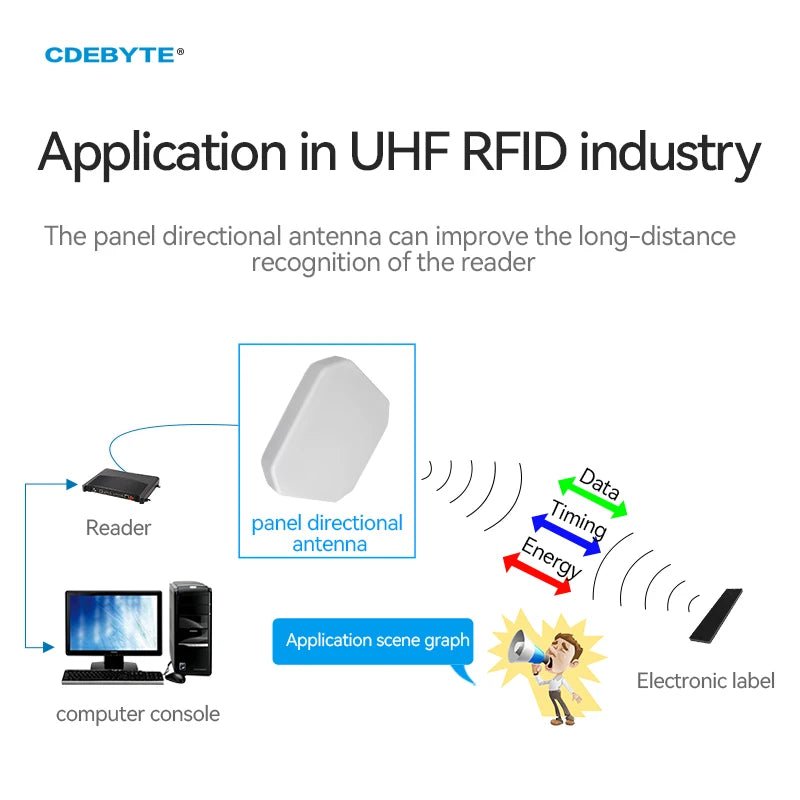 CDEBYTE®

Application in UHF RFID industry

The panel directional antenna can improve the long-distance recognition of the reader

Reader

panel directional antenna

Data

Timing

Energy

Application scene graph

Electronic label

computer console